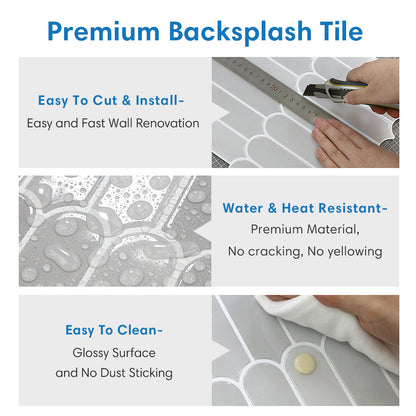 Premium Backsplash Tile

Easy To Cut & Install-
Easy and Fast Wall Renovation

Water & Heat Resistant-
Premium Material,
No cracking, No yellowing

Easy To Clean-
Glossy Surface
and No Dust Sticking